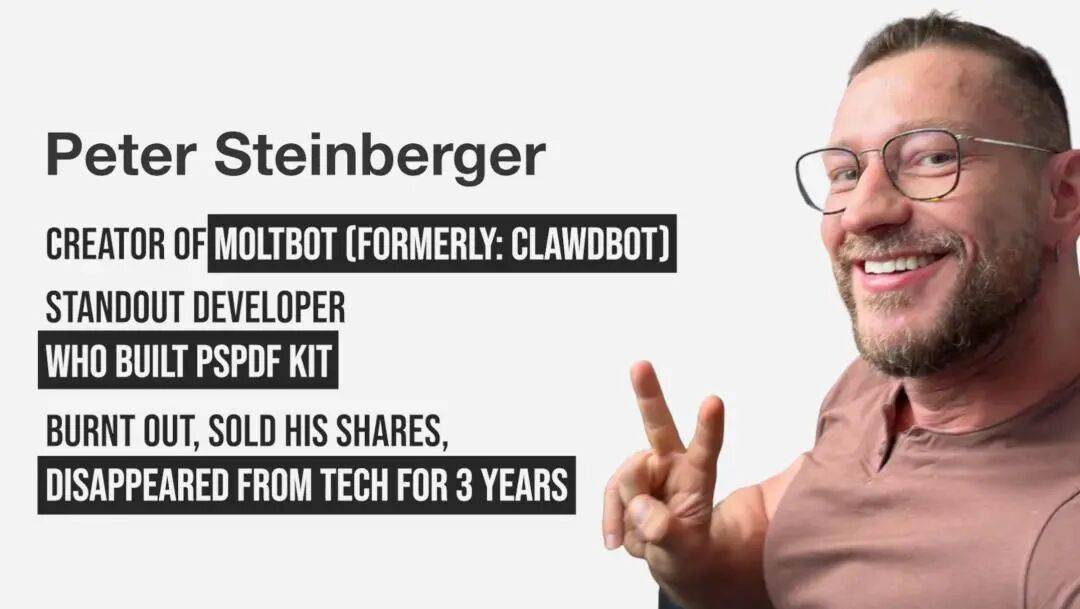 Peter Steinberger

CREATOR OF MOLTBOT (FORMERLY: CLAWDBOT)

STANDOUT DEVELOPER
WHO BUILT PSPDF KIT

BURNT OUT, SOLD HIS SHARES,
DISAPPEARED FROM TECH FOR 3 YEARS